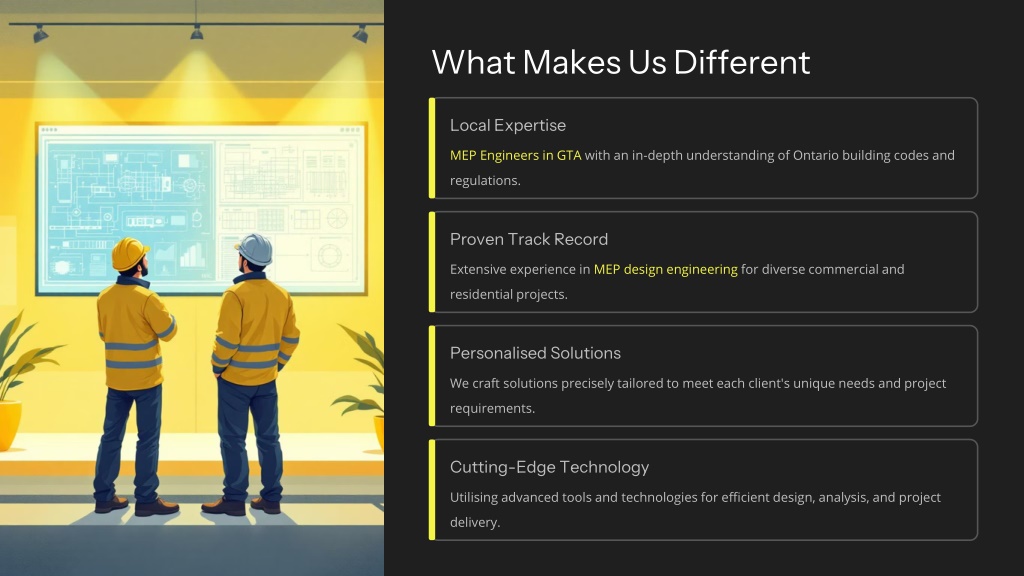 What Makes Us Different

Local Expertise

MEP Engineers in GTA with an in-depth understanding of Ontario building codes and regulations.

Proven Track Record

Extensive experience in MEP design engineering for diverse commercial and residential projects.

Personalised Solutions

We craft solutions precisely tailored to meet each client's unique needs and project requirements.

Cutting-Edge Technology

Utilising advanced tools and technologies for efficient design, analysis, and project delivery.